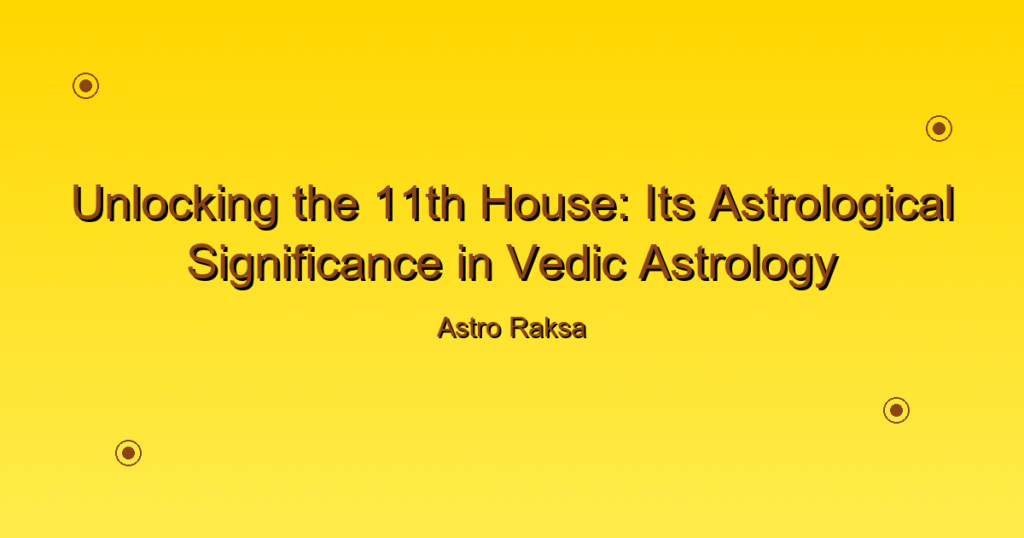 Unlocking the 11th House: Its Astrological Significance in Vedic Astrology

Astro Raksa